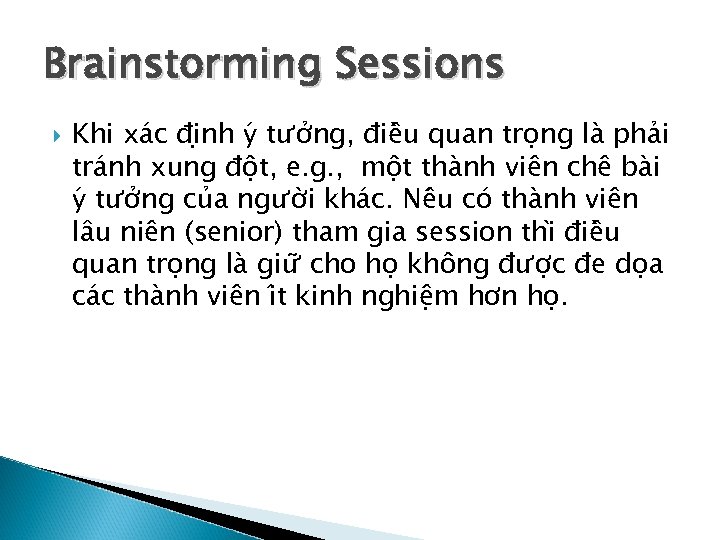 Brainstorming Sessions

Khi xác định ý tưởng, điều quan trọng là phải tránh xung đột, e.g., một thành viên chê bài ý tưởng của người khác. Nếu có thành viên lâu niên (senior) tham gia session thì điều quan trọng là giữ cho họ không được đe dọa các thành viên ít kinh nghiệm hơn họ.